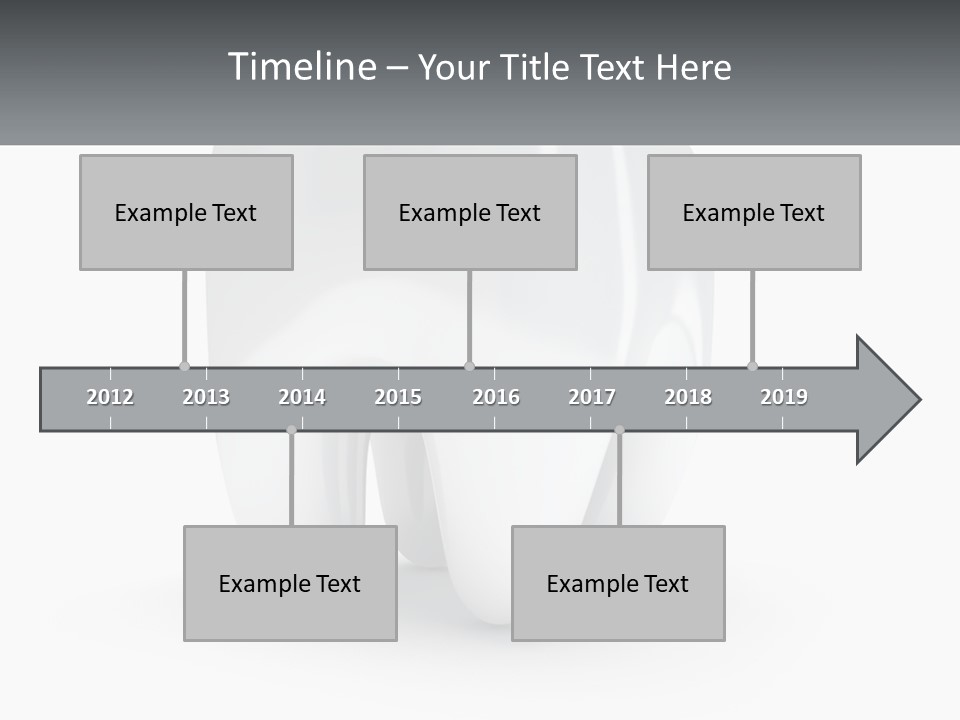 Timeline – Your Title Text Here

Example Text

Example Text

Example Text

2012 2013 2014 2015 2016 2017 2018 2019

Example Text

Example Text